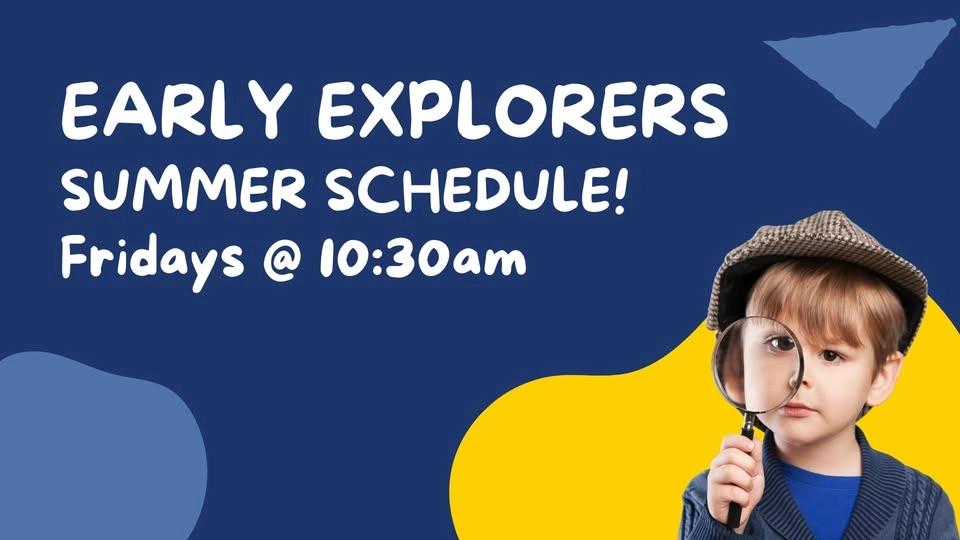 EARLY EXPLORERS
SUMMER SCHEDULE!
Fridays @ 10:30am